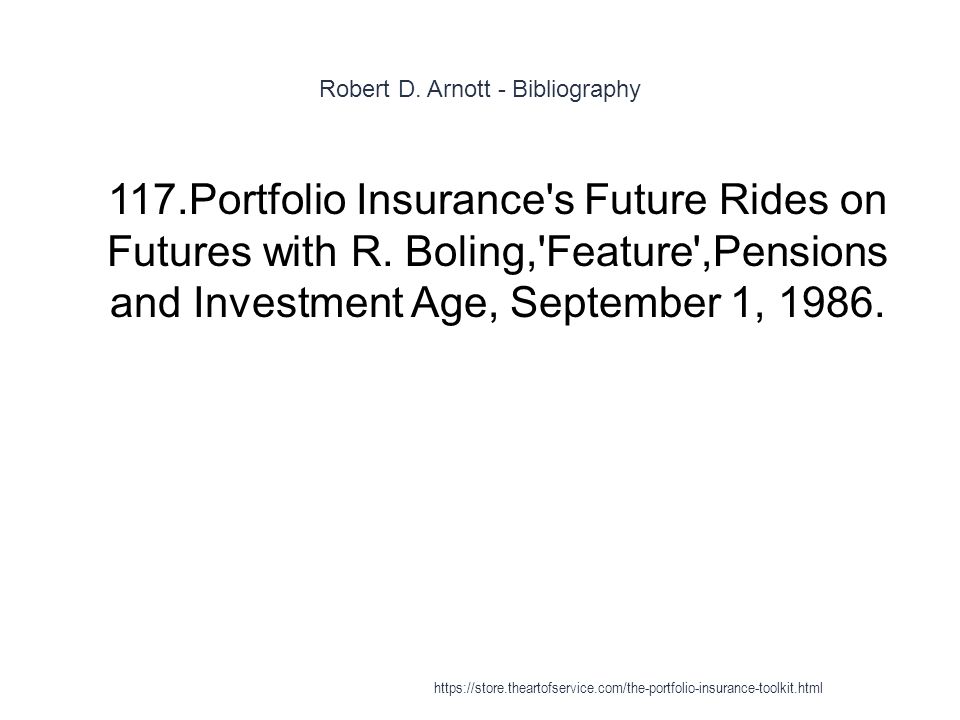 Robert D. Arnott - Bibliography

117.Portfolio Insurance's Future Rides on Futures with R. Boling,'Feature',Pensions and Investment Age, September 1, 1986.

https://store.theartofservice.com/the-portfolio-insurance-toolkit.html